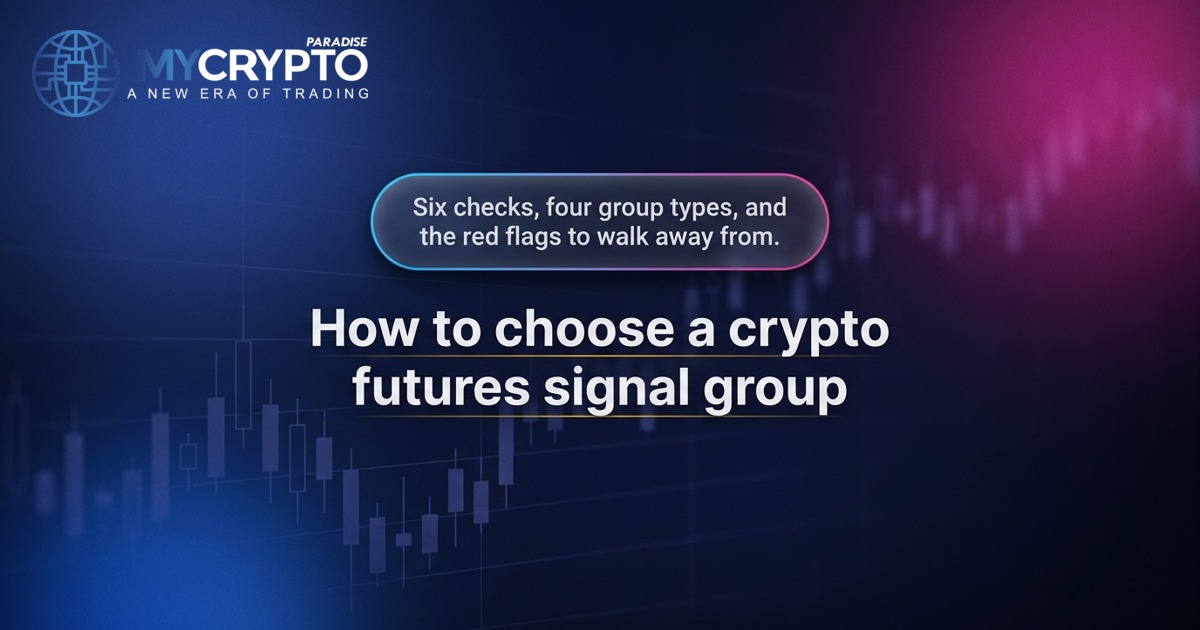 MYCRYPTO PARADISE
A NEW ERA OF TRADING

Six checks, four group types, and the red flags to walk away from.

How to choose a crypto futures signal group